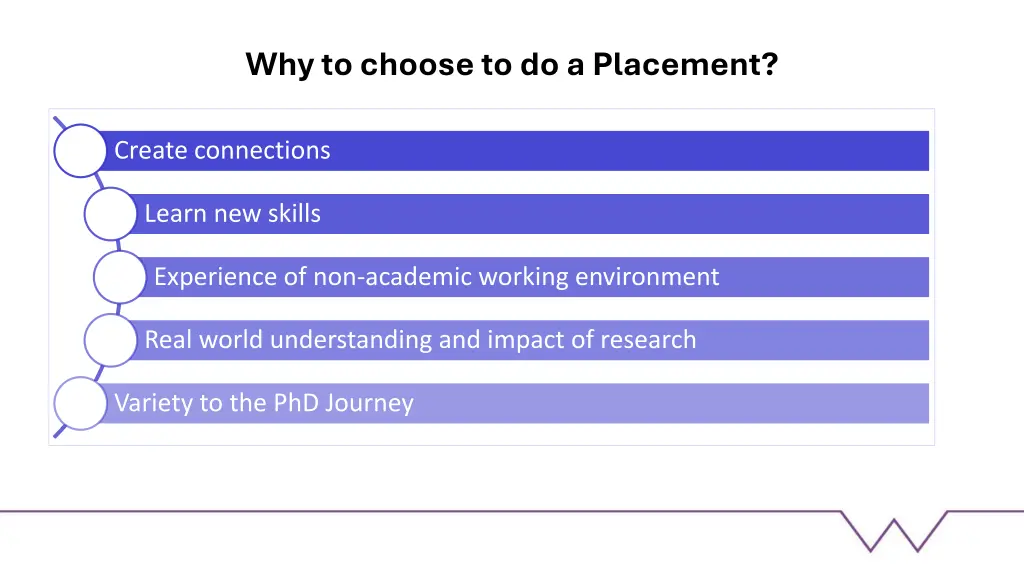 Why to choose to do a Placement?

Create connections

Learn new skills

Experience of non-academic working environment

Real world understanding and impact of research

Variety to the PhD Journey